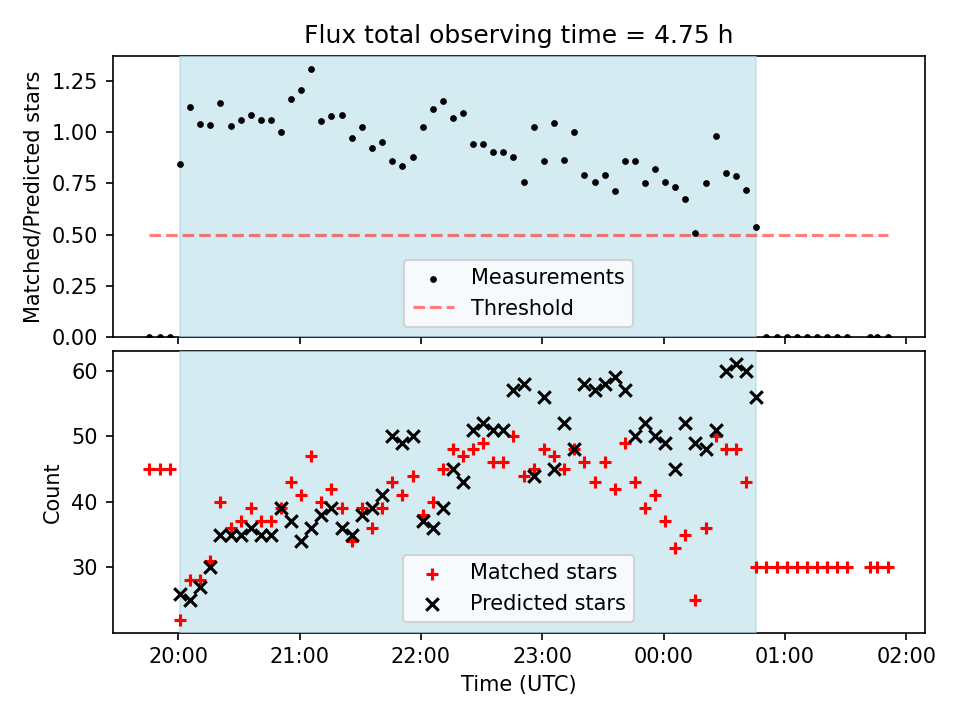 Flux total observing time = 4.75 h

Matched/Predicted stars

1.25
1.00
0.75
0.50
0.25
0.00

Measurements
Threshold

Count

60
50
40
30

Matched stars
Predicted stars

20:00
21:00
22:00
23:00
00:00
01:00
02:00

Time (UTC)